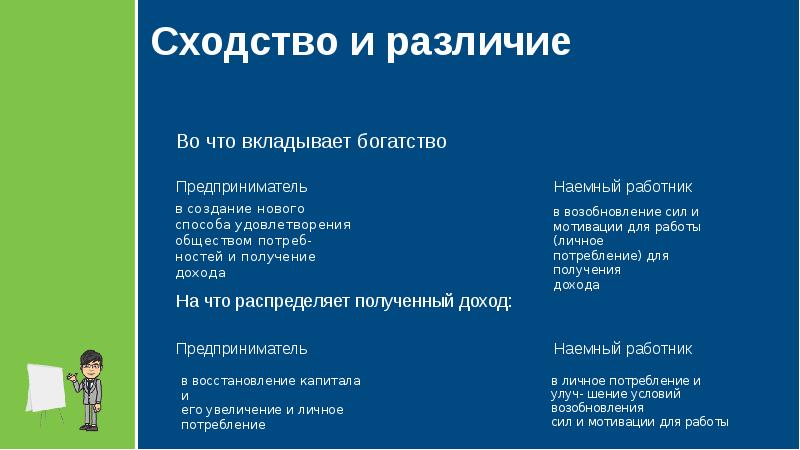 Сходство и различие

Во что вкладывает богатство

Предприниматель

в создание нового способа удовлетворения обществом потребностей и получение дохода

Наемный работник

в возобновление сил и мотивации для работы (личное потребление) для получения дохода

На что распределяет полученный доход:

Предприниматель

в восстановление капитала и его увеличение и личное потребление

Наемный работник

в личное потребление и улуч- шение условий возобновления сил и мотивации для работы